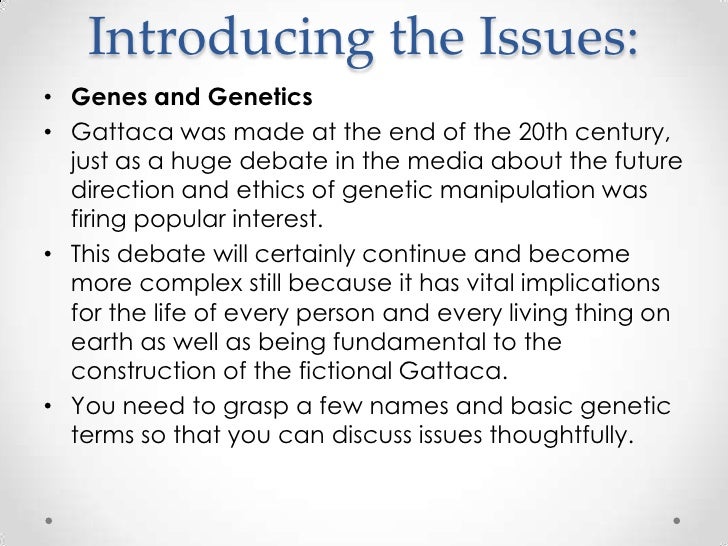 Introducing the Issues:

• Genes and Genetics

• Gattaca was made at the end of the 20th century, just as a huge debate in the media about the future direction and ethics of genetic manipulation was firing popular interest.

• This debate will certainly continue and become more complex still because it has vital implications for the life of every person and every living thing on earth as well as being fundamental to the construction of the fictional Gattaca.

• You need to grasp a few names and basic genetic terms so that you can discuss issues thoughtfully.